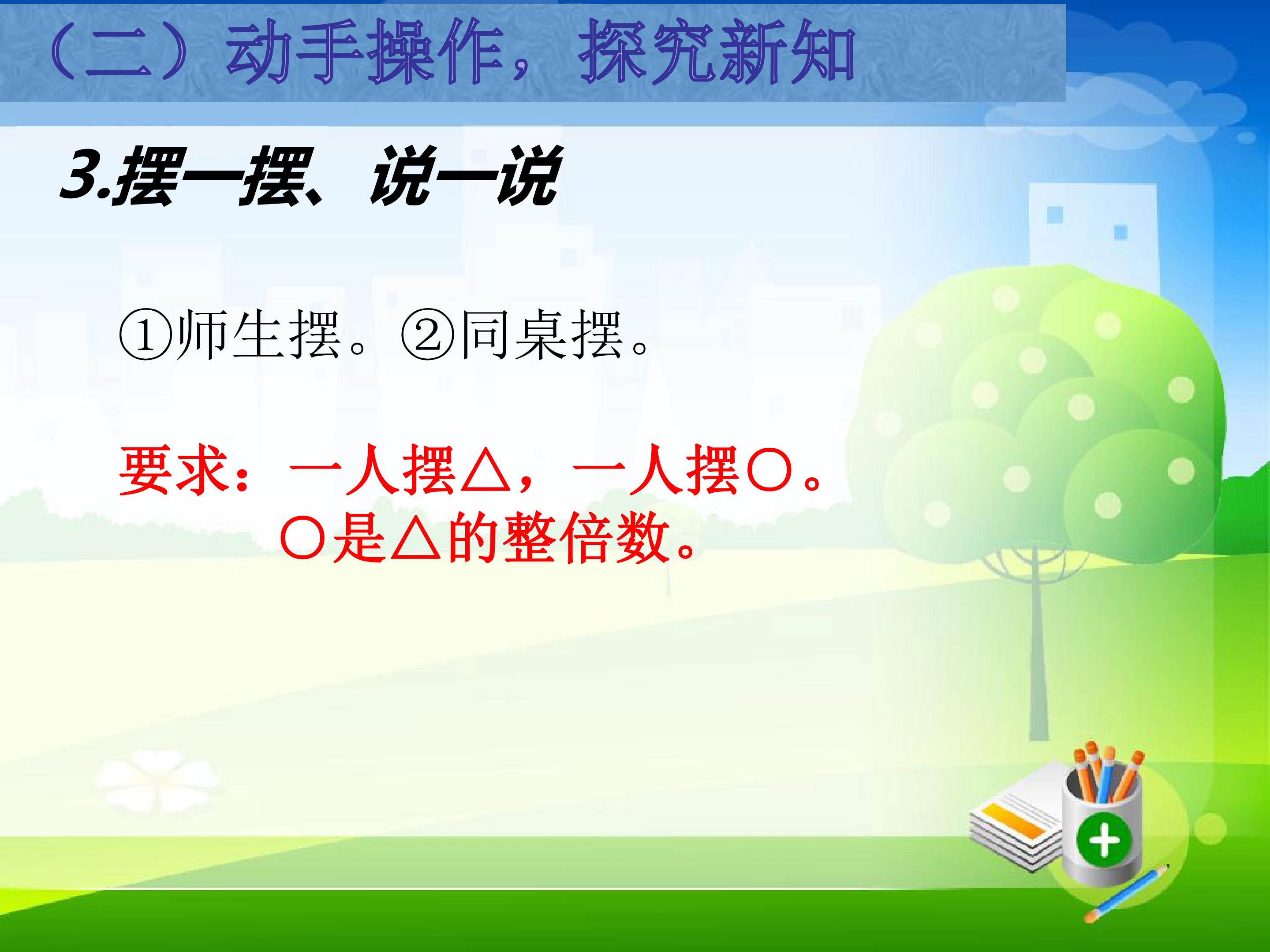 （二）动手操作，探究新知

3.摆一摆、说一说

①师生摆。②同桌摆。

要求：一人摆△，一人摆○。
○是△的整倍数。